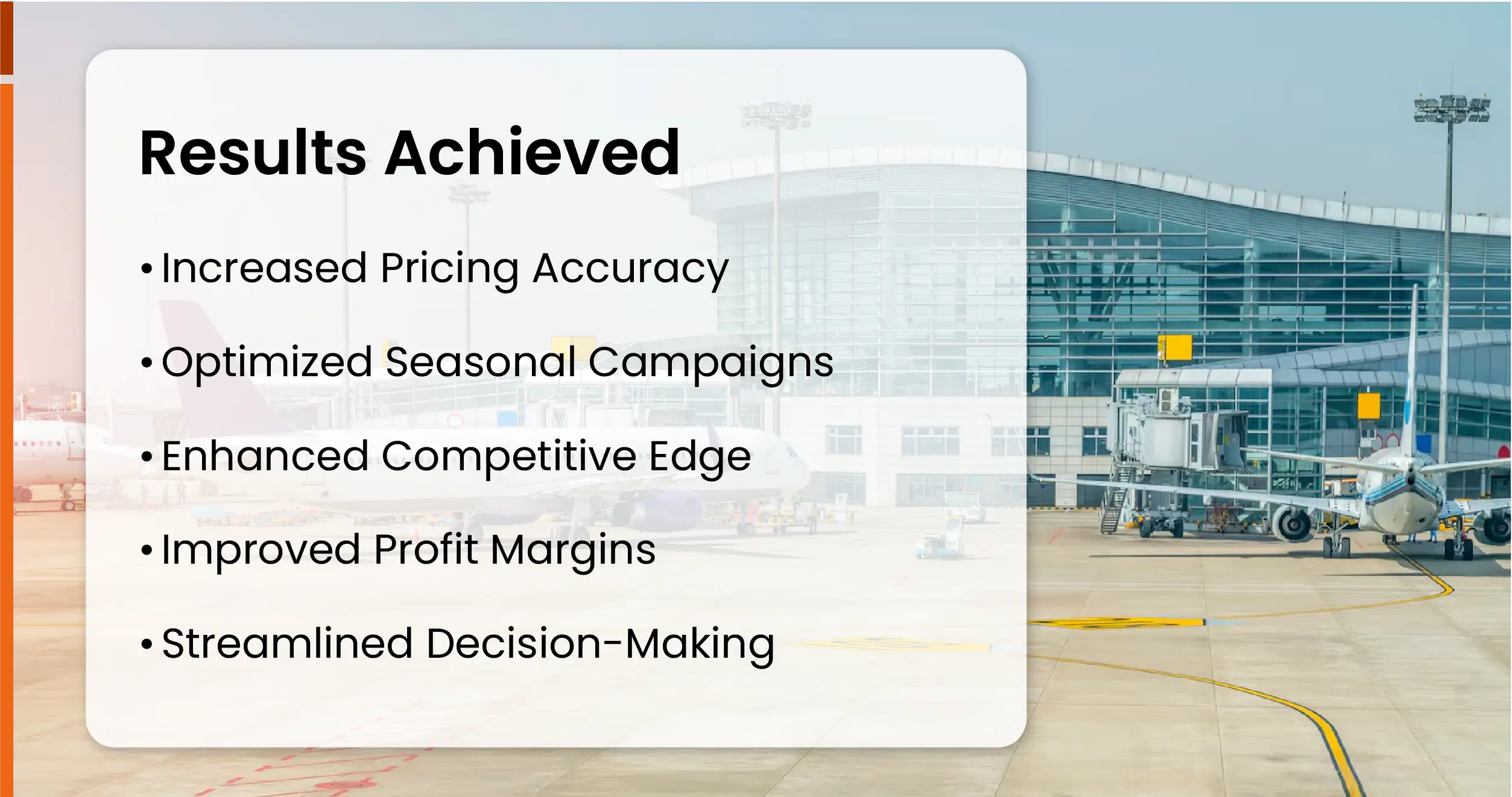 Results Achieved

• Increased Pricing Accuracy

• Optimized Seasonal Campaigns

• Enhanced Competitive Edge

• Improved Profit Margins

• Streamlined Decision-Making